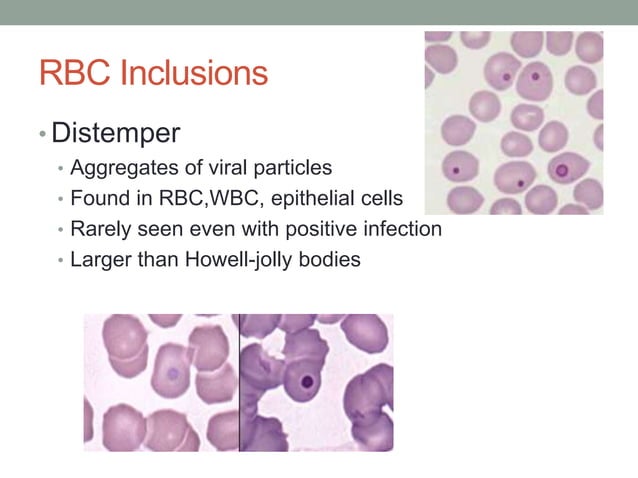 RBC Inclusions

• Distemper
  • Aggregates of viral particles
  • Found in RBC,WBC, epithelial cells
  • Rarely seen even with positive infection
  • Larger than Howell-jolly bodies